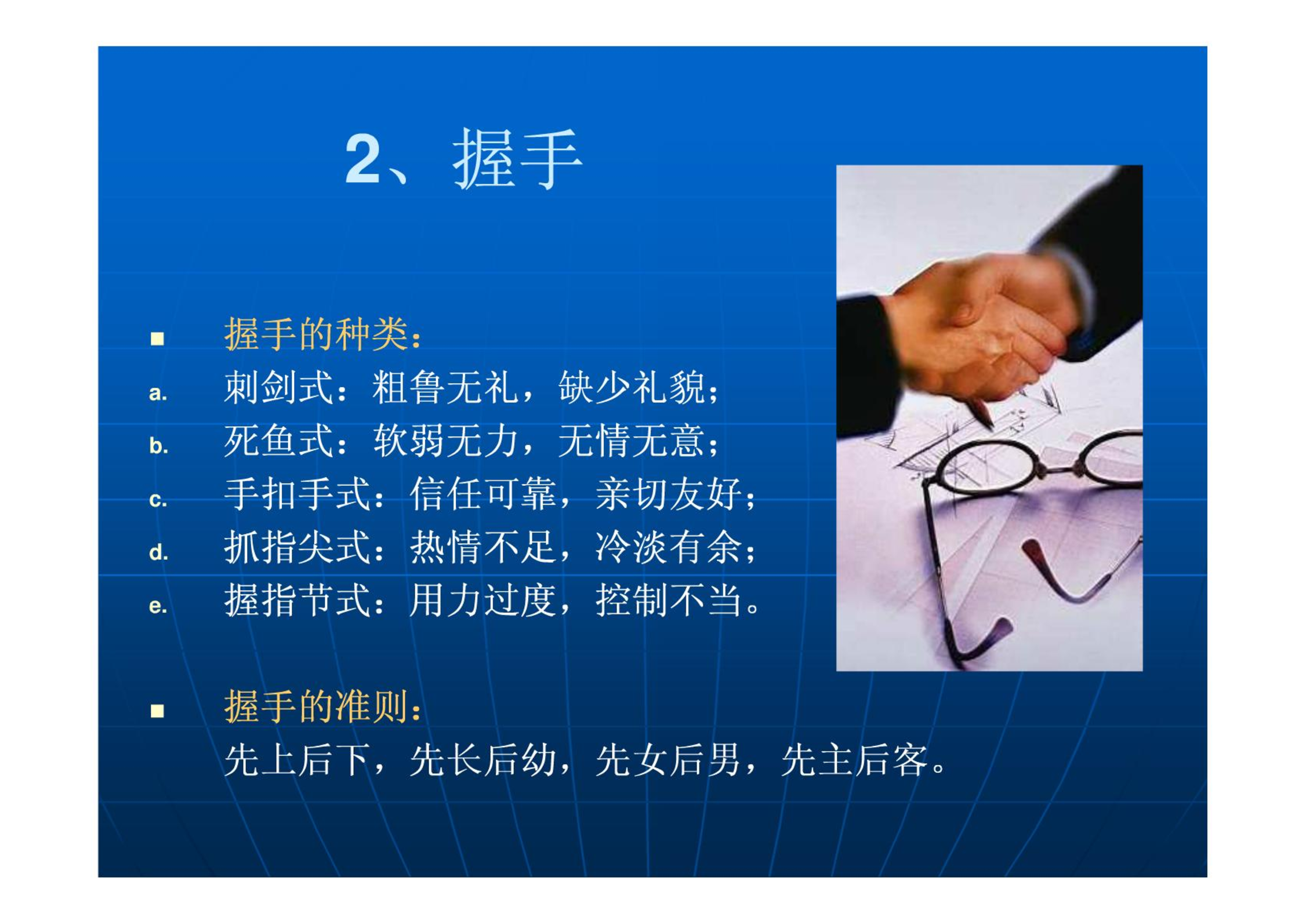 2、握手

■ 握手的种类：

a. 刺剑式：粗鲁无礼，缺少礼貌；

b. 死鱼式：软弱无力，无情无意；

c. 手扣手式：信任可靠，亲切友好；

d. 抓指尖式：热情不足，冷淡有余；

e. 握指节式：用力过度，控制不当。

■ 握手的准则：

先上后下，先长后幼，先女后男，先主后客。